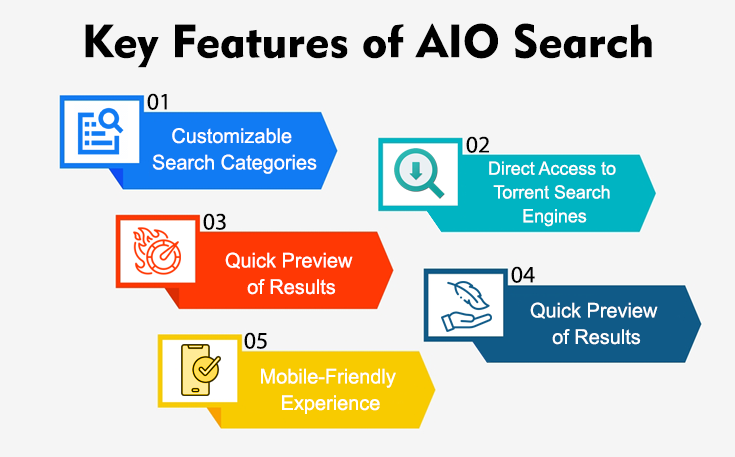 Key Features of AIO Search

01
Customizable Search Categories

02
Direct Access to Torrent Search Engines

03
Quick Preview of Results

04
Quick Preview of Results

05
Mobile-Friendly Experience